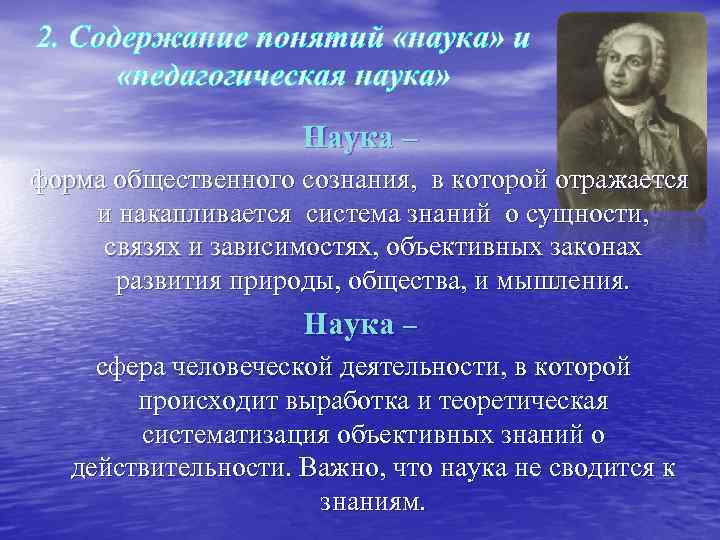 2. Содержание понятий «наука» и «педагогическая наука»

Наука –

форма общественного сознания, в которой отражается и накапливается система знаний о сущности, связях и зависимостях, объективных законах развития природы, общества, и мышления.

Наука –

сфера человеческой деятельности, в которой происходит выработка и теоретическая систематизация объективных знаний о действительности. Важно, что наука не сводится к знаниям.